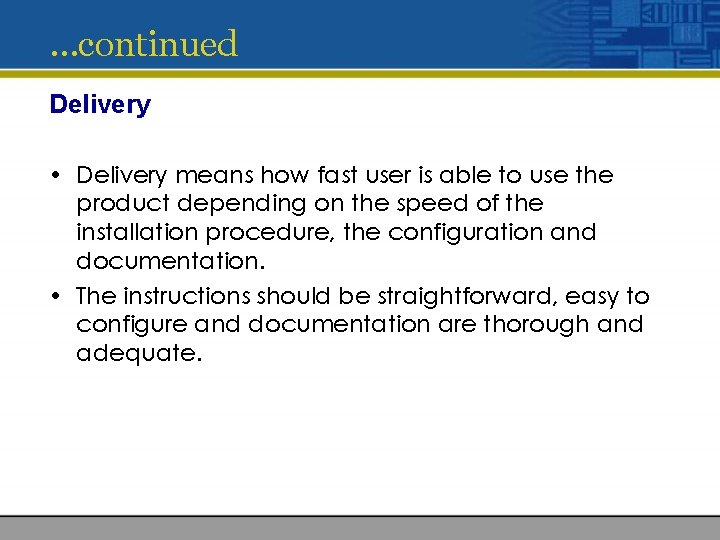 …continued

Delivery

• Delivery means how fast user is able to use the product depending on the speed of the installation procedure, the configuration and documentation.

• The instructions should be straightforward, easy to configure and documentation are thorough and adequate.